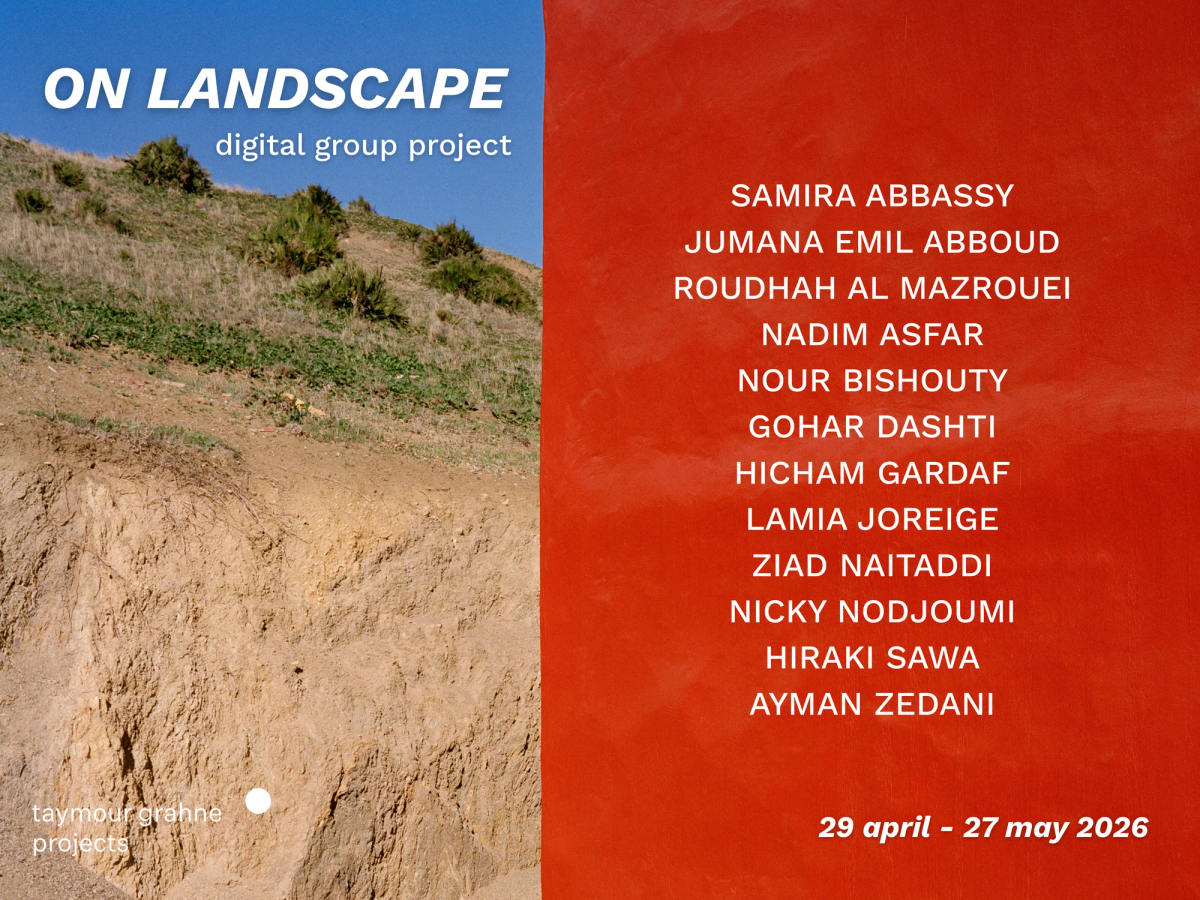 ON LANDSCAPE
digital group project

SAMIRA ABBASSY
JUMANA EMIL ABBOUD
ROUDHAH AL MAZROUEI
NADIM ASFAR
NOUR BISHOUTY
GOHAR DASHTI
HICHAM GARDAF
LAMIA JOREIGE
ZIAD NAITADDI
NICKY NODJOUMI
HIRAKI SAWA
AYMAN ZEDANI

taymour grahne projects

29 april - 27 may 2026